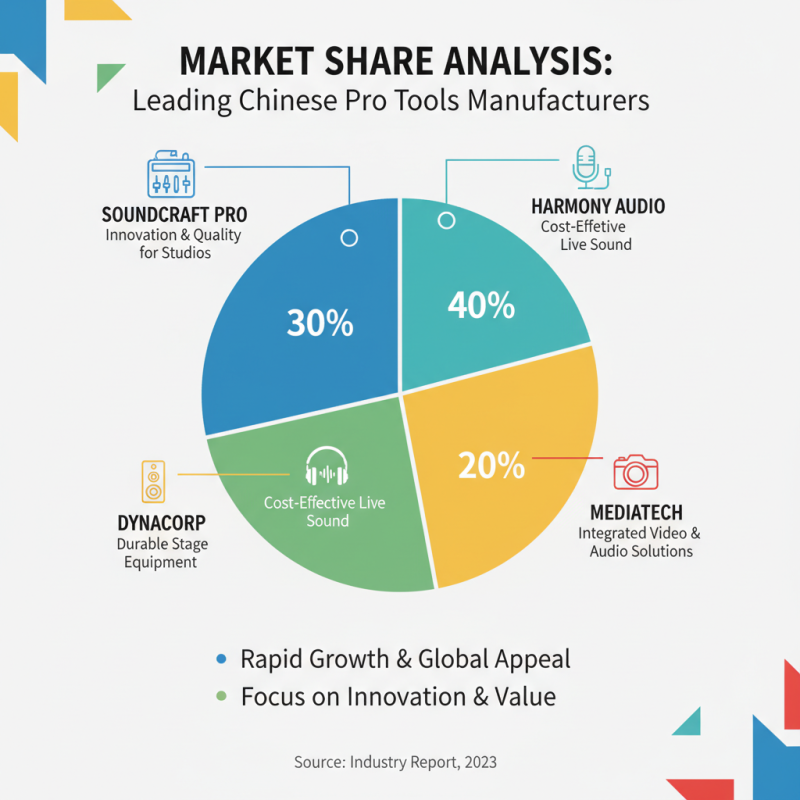 MARKET SHARE ANALYSIS:
Leading Chinese Pro Tools Manufacturers

SOUNDCRAFT PRO
Innovation & Quality for Studios

HARMONY AUDIO
Cost-Effetive Live Sound

30%

40%

20%

Cost-Effective Live Sound

DYNACORP
Durable Stage Equipment

MEDIATECH
Integrated Video & Audio Solutions

Rapid Growth & Global Appeal
Focus on Innovation & Value

Source: Industry Report, 2023